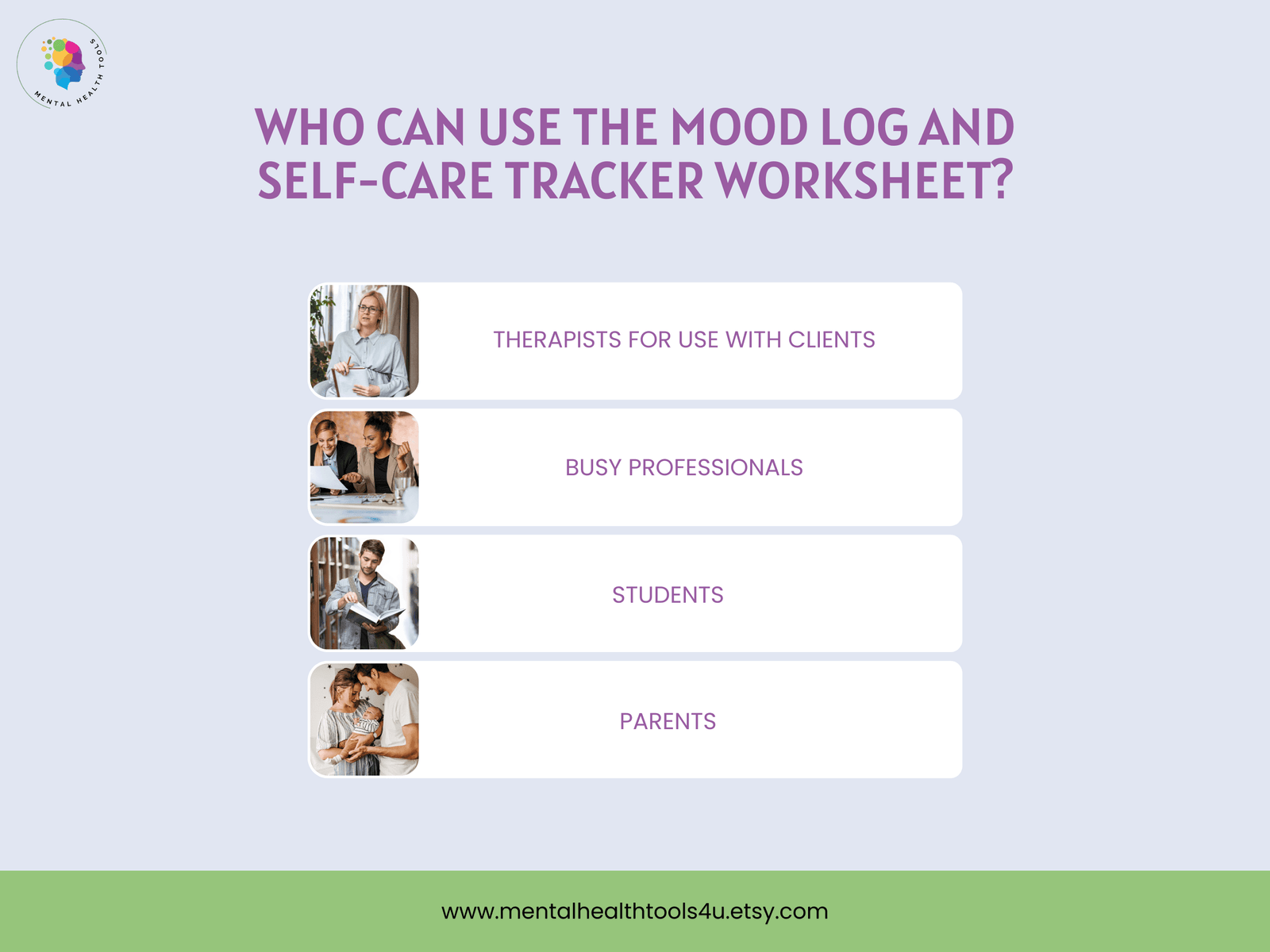 MENTAL HEALTH TOOLS

WHO CAN USE THE MOOD LOG AND SELF-CARE TRACKER WORKSHEET?

THERAPISTS FOR USE WITH CLIENTS

BUSY PROFESSIONALS

STUDENTS

PARENTS

www.mentalhealthtools4u.etsy.com